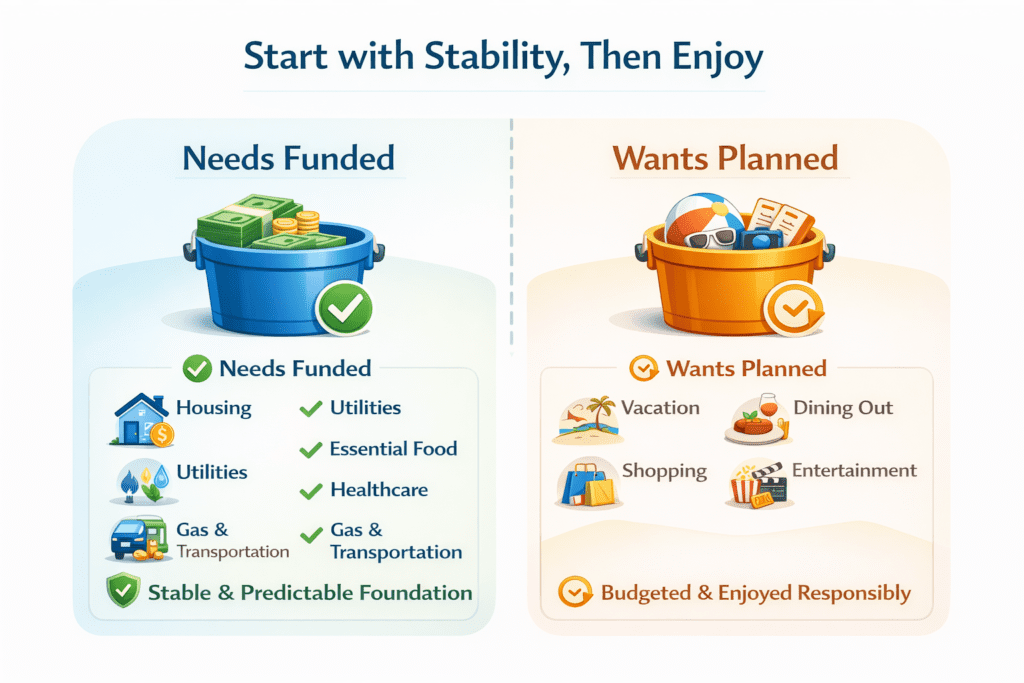 Start with Stability, Then Enjoy

Needs Funded

Needs Funded

Housing
Utilities
Gas & Transportation

Utilities
Essential Food
Healthcare
Gas & Transportation

Stable & Predictable Foundation

Wants Planned

Wants Planned

Vacation
Dining Out
Shopping
Entertainment

Budgeted & Enjoyed Responsibly